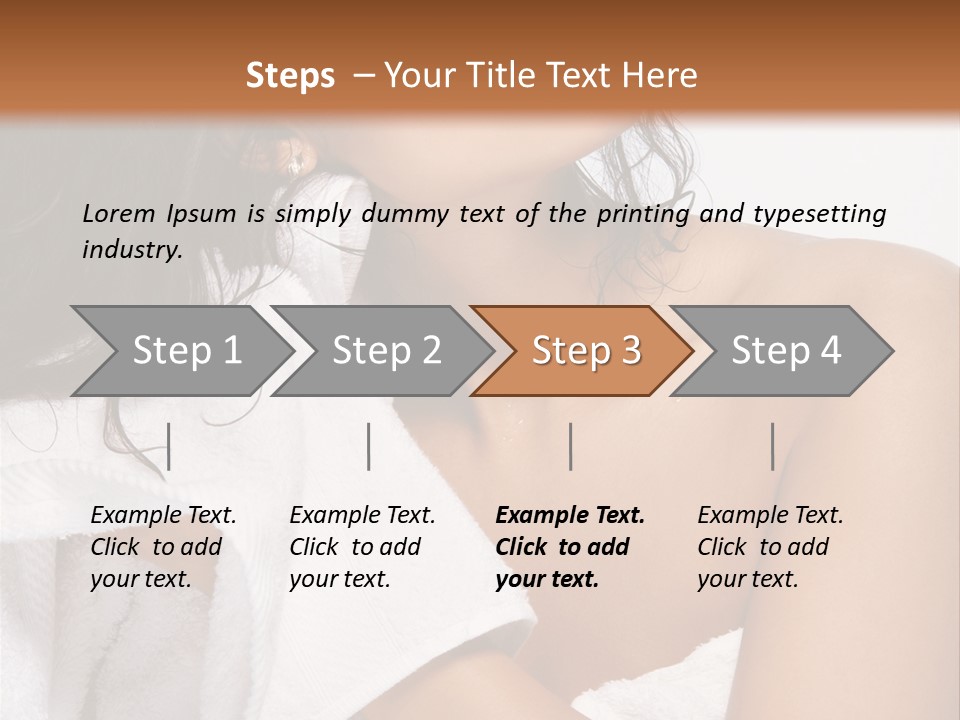 Steps – Your Title Text Here

Lorem Ipsum is simply dummy text of the printing and typesetting industry.

Step 1

Step 2

Step 3

Step 4

Example Text. Click to add your text.

Example Text. Click to add your text.

Example Text. Click to add your text.

Example Text. Click to add your text.